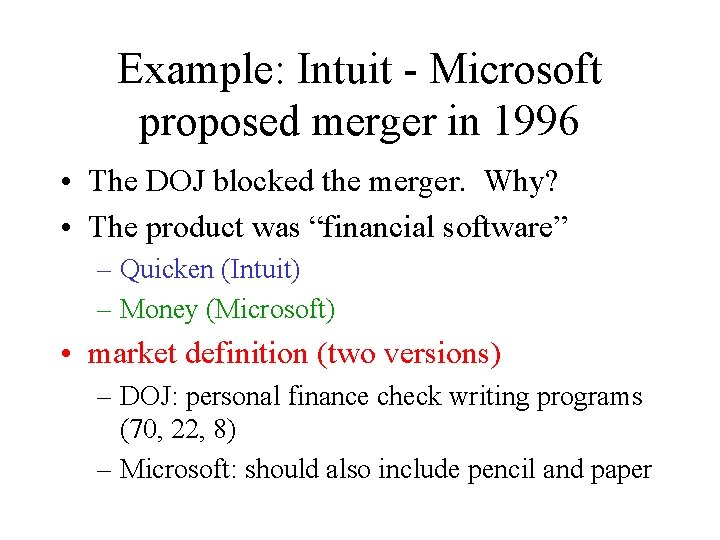 Example: Intuit - Microsoft proposed merger in 1996

• The DOJ blocked the merger. Why?
• The product was “financial software”
– Quicken (Intuit)
– Money (Microsoft)
• market definition (two versions)
– DOJ: personal finance check writing programs (70, 22, 8)
– Microsoft: should also include pencil and paper